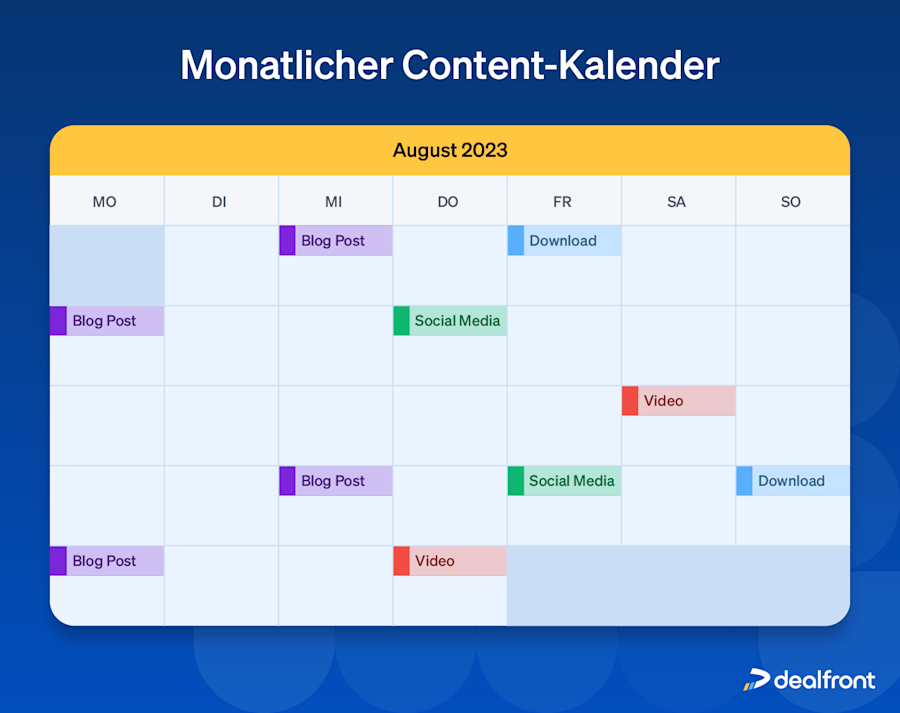 Monatlicher Content-Kalender

August 2023

| MO | DI | MI | DO | FR | SA | SO |
|---|---|---|---|---|---|---|
| | | Blog Post | | Download | | |
| Blog Post | | | Social Media | | | |
| | | | | | Video | |
| | | Blog Post | | Social Media | | Download |
| Blog Post | | | Video | | | |

dealfront